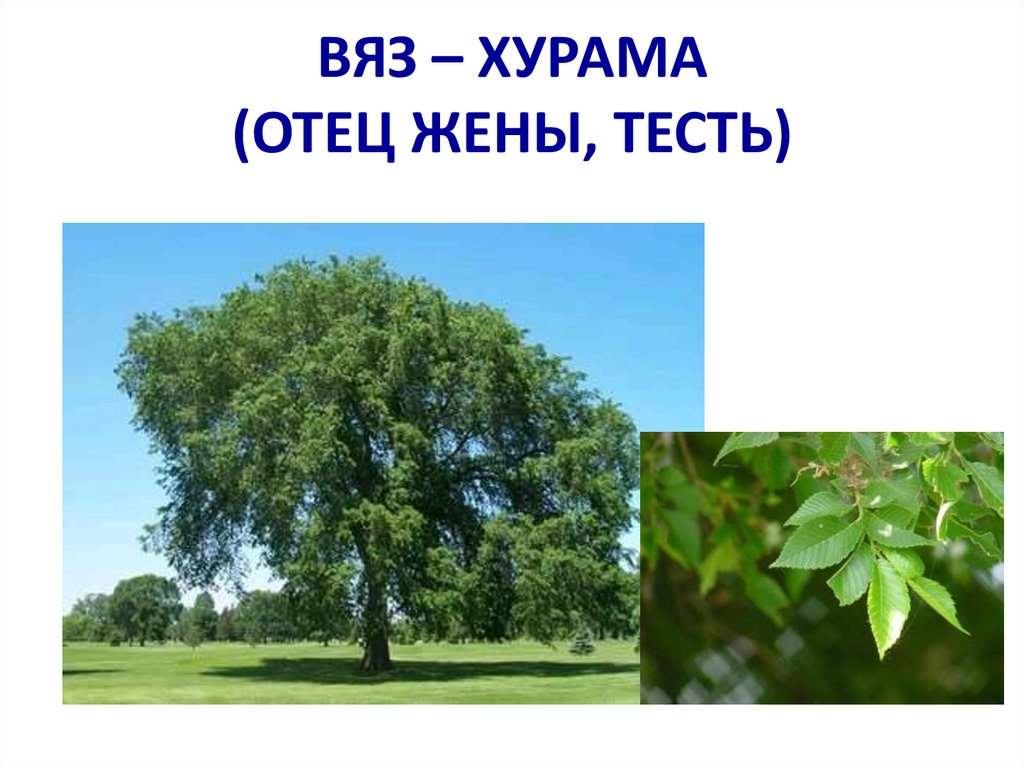 ВЯЗ – ХУРАМА
(ОТЕЦ ЖЕНЫ, ТЕСТЬ)